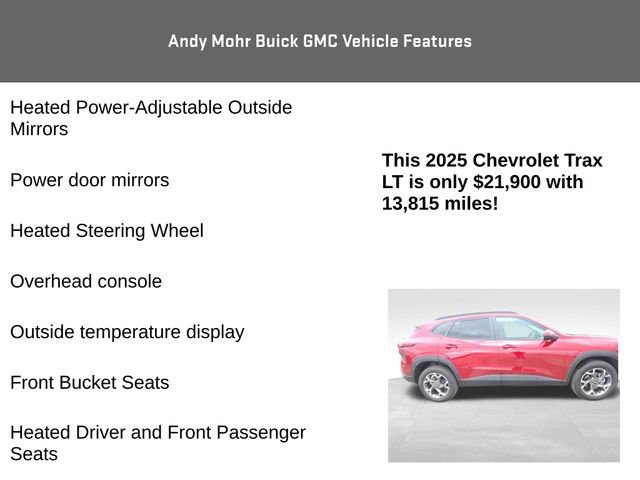 Andy Mohr Buick GMC Vehicle Features

Heated Power-Adjustable Outside Mirrors

Power door mirrors

Heated Steering Wheel

Overhead console

Outside temperature display

Front Bucket Seats

Heated Driver and Front Passenger Seats

This 2025 Chevrolet Trax LT is only $21,900 with 13,815 miles!